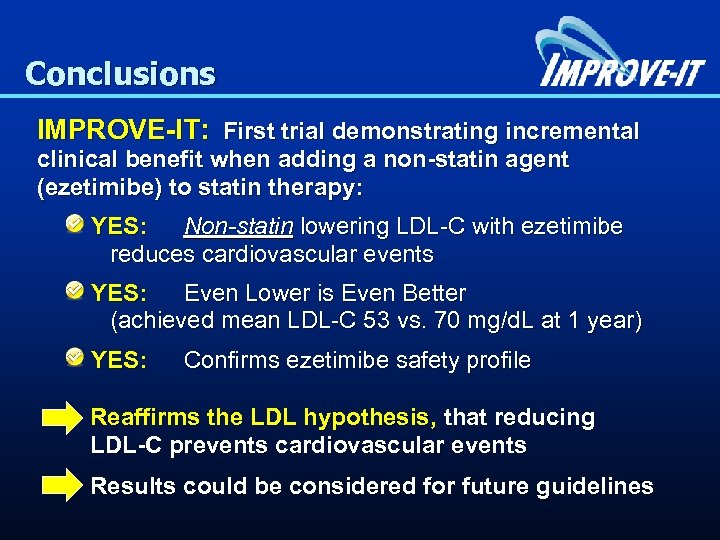 Conclusions

IMPROVE-IT

IMPROVE-IT: First trial demonstrating incremental clinical benefit when adding a non-statin agent (ezetimibe) to statin therapy:

YES: Non-statin lowering LDL-C with ezetimibe reduces cardiovascular events

YES: Even Lower is Even Better (achieved mean LDL-C 53 vs. 70 mg/dL at 1 year)

YES: Confirms ezetimibe safety profile

Reaffirms the LDL hypothesis, that reducing LDL-C prevents cardiovascular events

Results could be considered for future guidelines